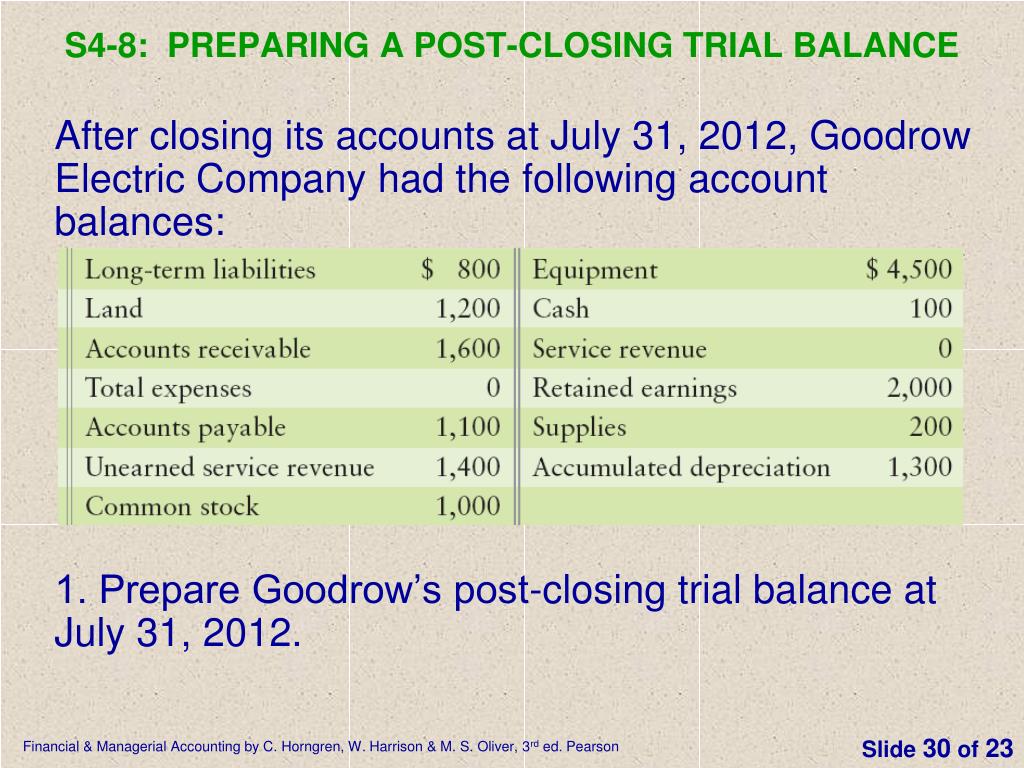 S4-8: PREPARING A POST-CLOSING TRIAL BALANCE

After closing its accounts at July 31, 2012, Goodrow Electric Company had the following account balances:

| Long-term liabilities | \$ 800 | Equipment | \$ 4,500 |
|---|---|---|---|
| Land | 1,200 | Cash | 100 |
| Accounts receivable | 1,600 | Service revenue | 0 |
| Total expenses | 0 | Retained earnings | 2,000 |
| Accounts payable | 1,100 | Supplies | 200 |
| Unearned service revenue | 1,400 | Accumulated depreciation | 1,300 |
| Common stock | 1,000 | | |

1. Prepare Goodrow's post-closing trial balance at July 31, 2012.

Financial & Managerial Accounting by C. Horngren, W. Harrison & M. S. Oliver, 3$^{rd}$ ed. Pearson

Slide 30 of 23